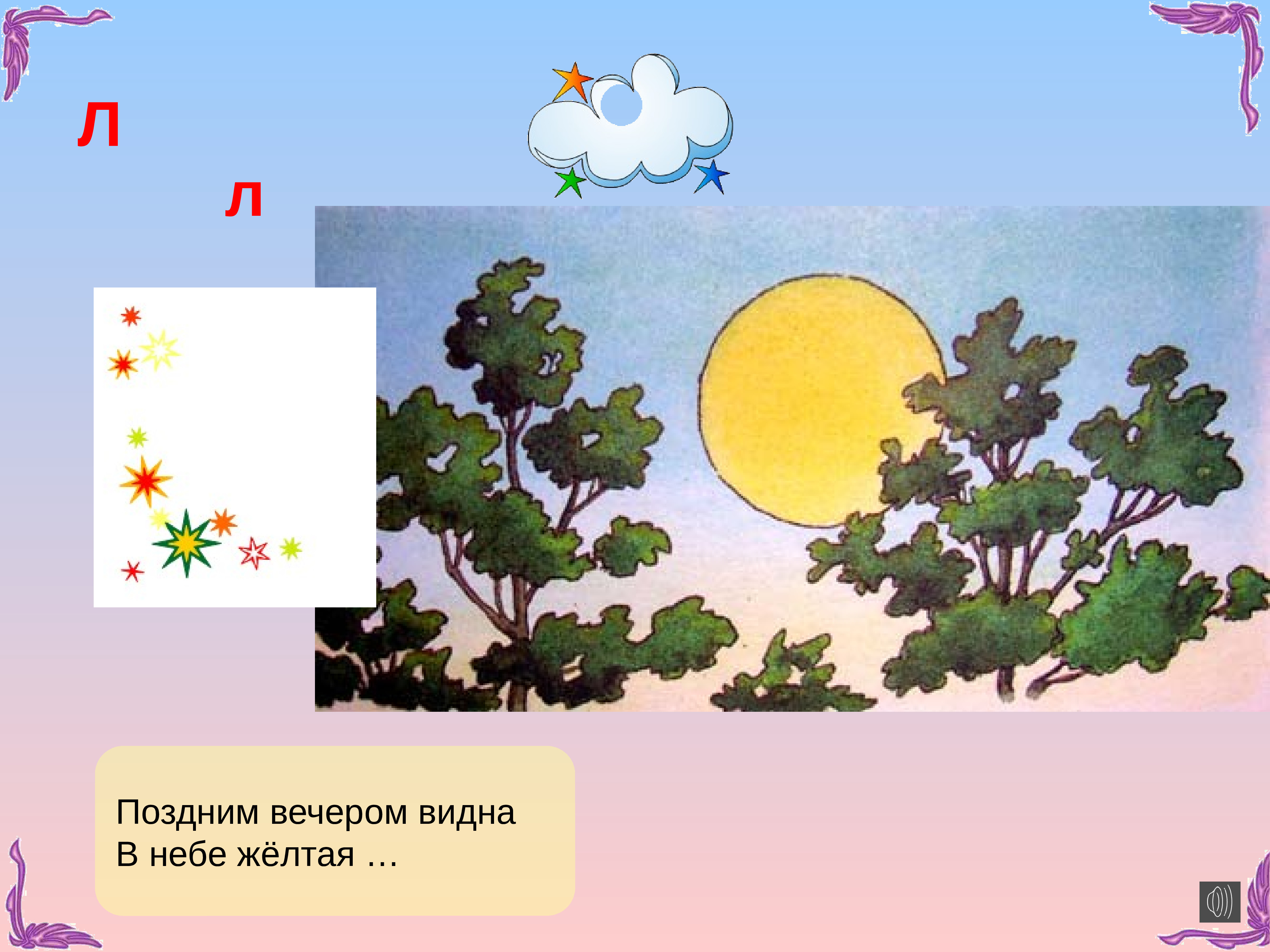 Л

л

Поздним вечером видна
В небе жёлтая …